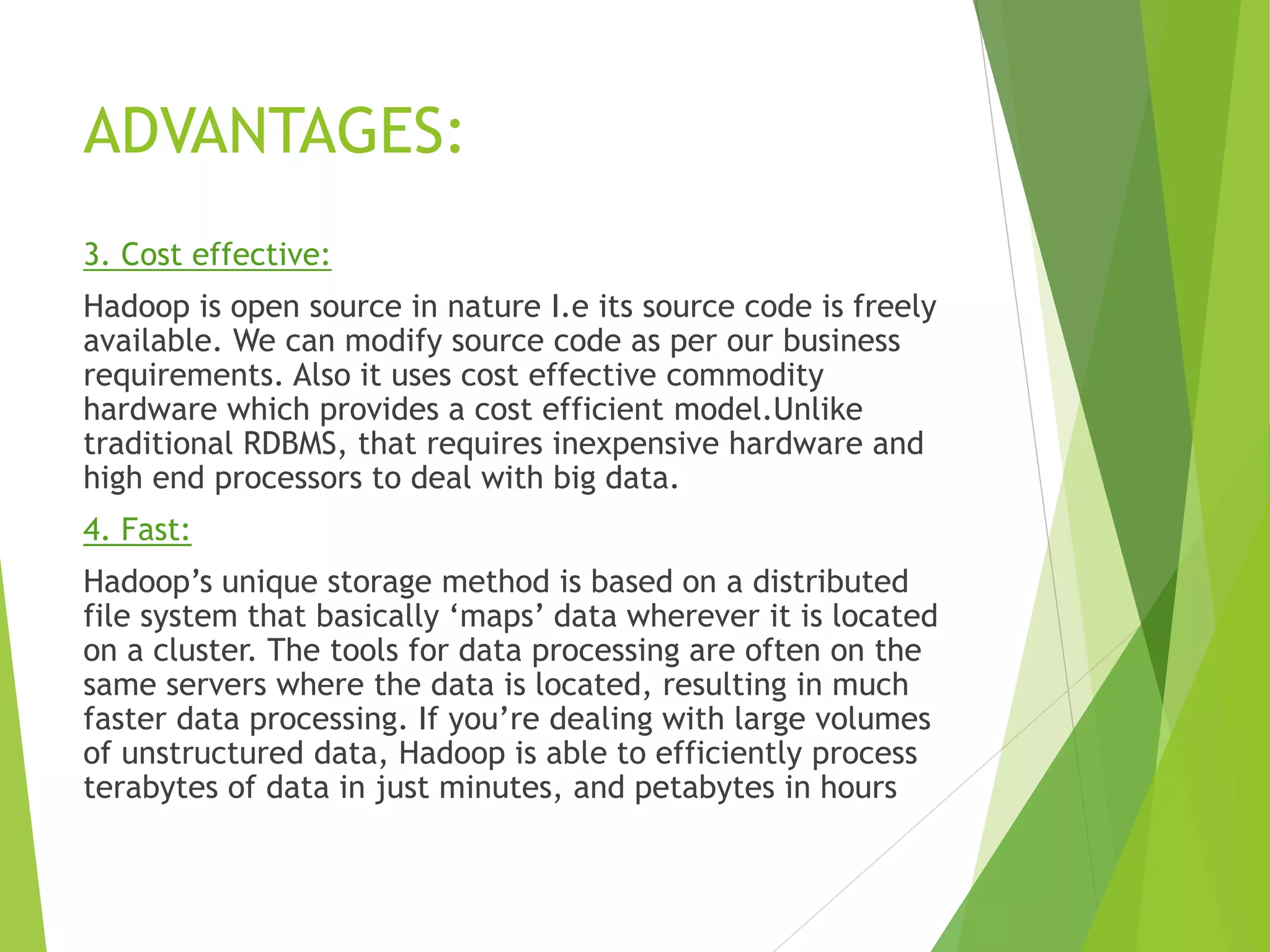 ADVANTAGES:

3. Cost effective:

Hadoop is open source in nature I.e its source code is freely available. We can modify source code as per our business requirements. Also it uses cost effective commodity hardware which provides a cost efficient model.Unlike traditional RDBMS, that requires inexpensive hardware and high end processors to deal with big data.

4. Fast:

Hadoop’s unique storage method is based on a distributed file system that basically ‘maps’ data wherever it is located on a cluster. The tools for data processing are often on the same servers where the data is located, resulting in much faster data processing. If you’re dealing with large volumes of unstructured data, Hadoop is able to efficiently process terabytes of data in just minutes, and petabytes in hours